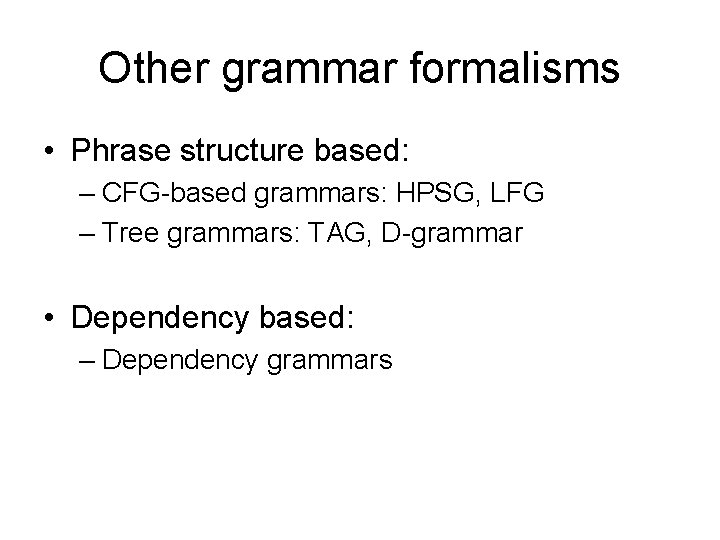 Other grammar formalisms

• Phrase structure based:
– CFG-based grammars: HPSG, LFG
– Tree grammars: TAG, D-grammar

• Dependency based:
– Dependency grammars